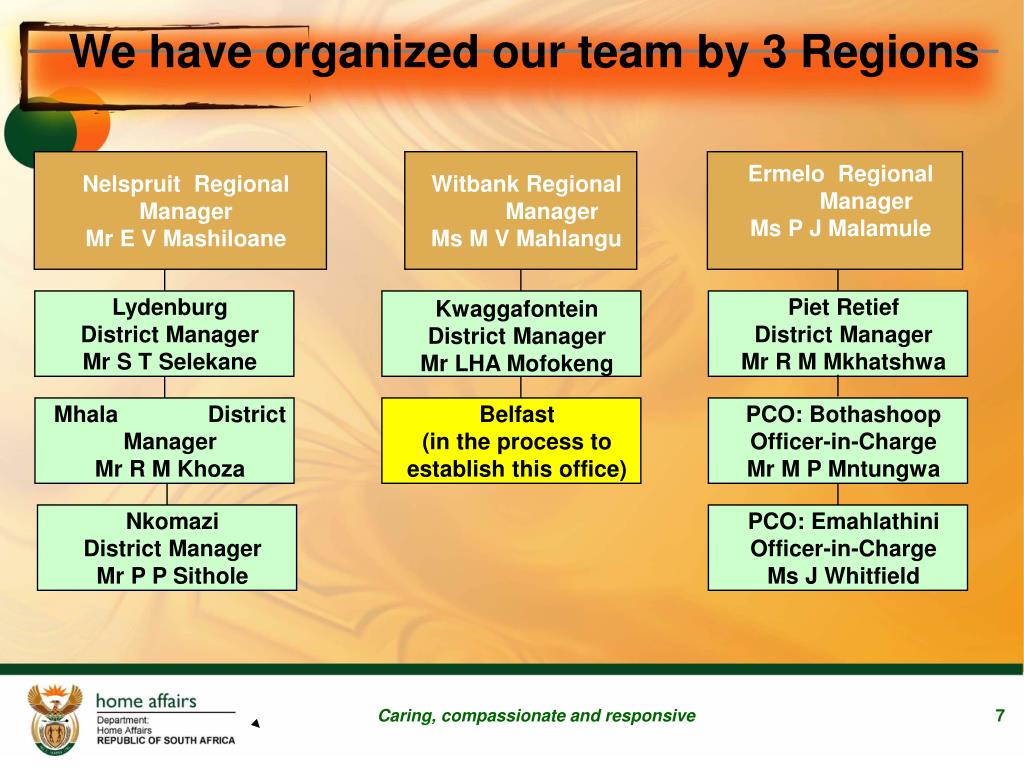 We have organized our team by 3 Regions

Nelspruit Regional Manager
Mr E V Mashiloane

Lydenburg
District Manager
Mr S T Selekane

Mhala District Manager
Mr R M Khoza

Nkomazi
District Manager
Mr P P Sithole

Witbank Regional Manager
Ms M V Mahlangu

Kwaggafontein
District Manager
Mr LHA Mofokeng

Belfast
(in the process to establish this office)

Ermelo Regional Manager
Ms P J Malamule

Piet Retief
District Manager
Mr R M Mkhatshwa

PCO: Bothashoop
Officer-in-Charge
Mr M P Mntungwa

PCO: Emahlathini
Officer-in-Charge
Ms J Whitfield

home affairs
Department:
Home Affairs
REPUBLIC OF SOUTH AFRICA

Caring, compassionate and responsive

7